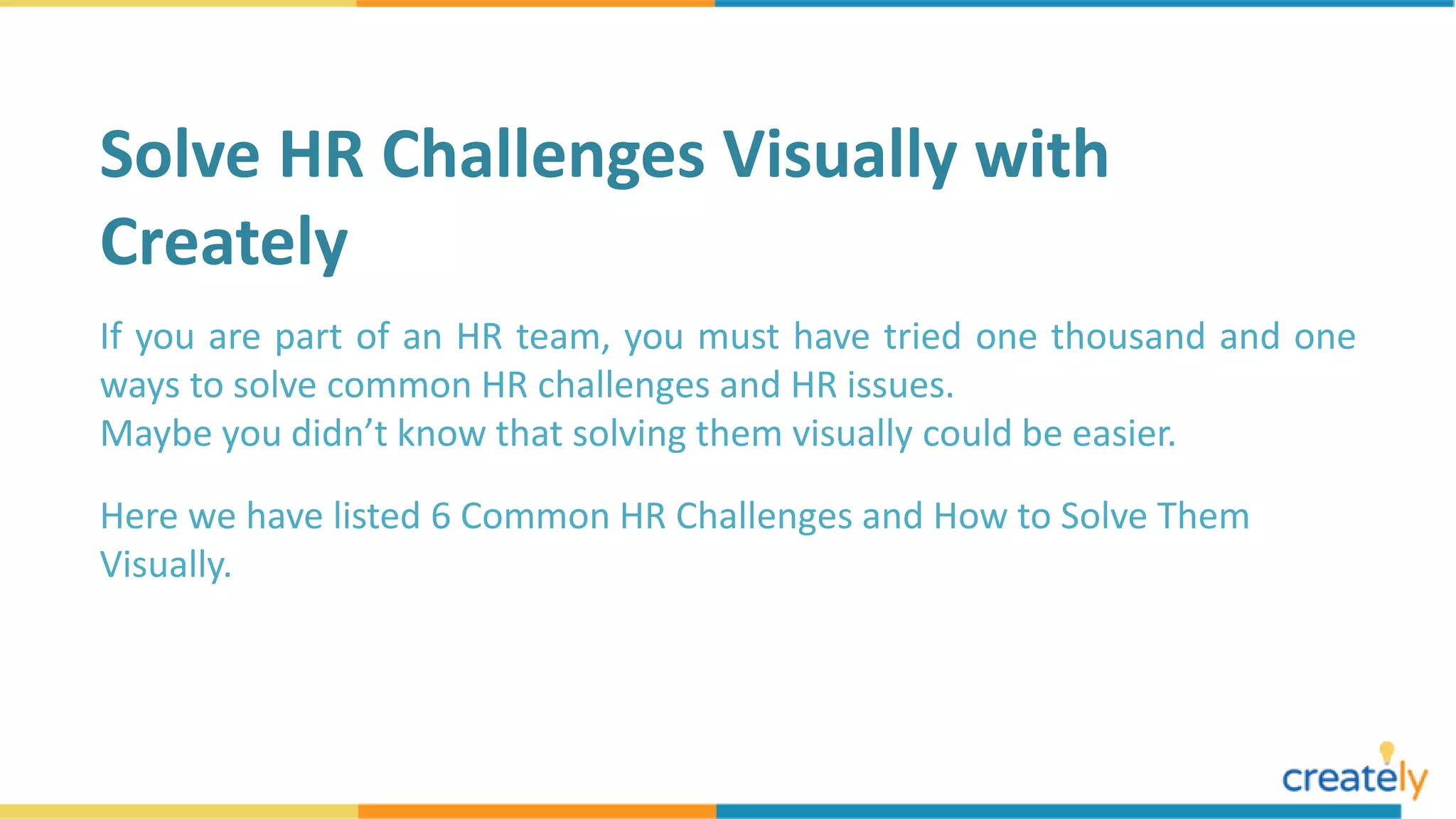 Solve HR Challenges Visually with Creately

If you are part of an HR team, you must have tried one thousand and one ways to solve common HR challenges and HR issues.
Maybe you didn’t know that solving them visually could be easier.

Here we have listed 6 Common HR Challenges and How to Solve Them Visually.

creately